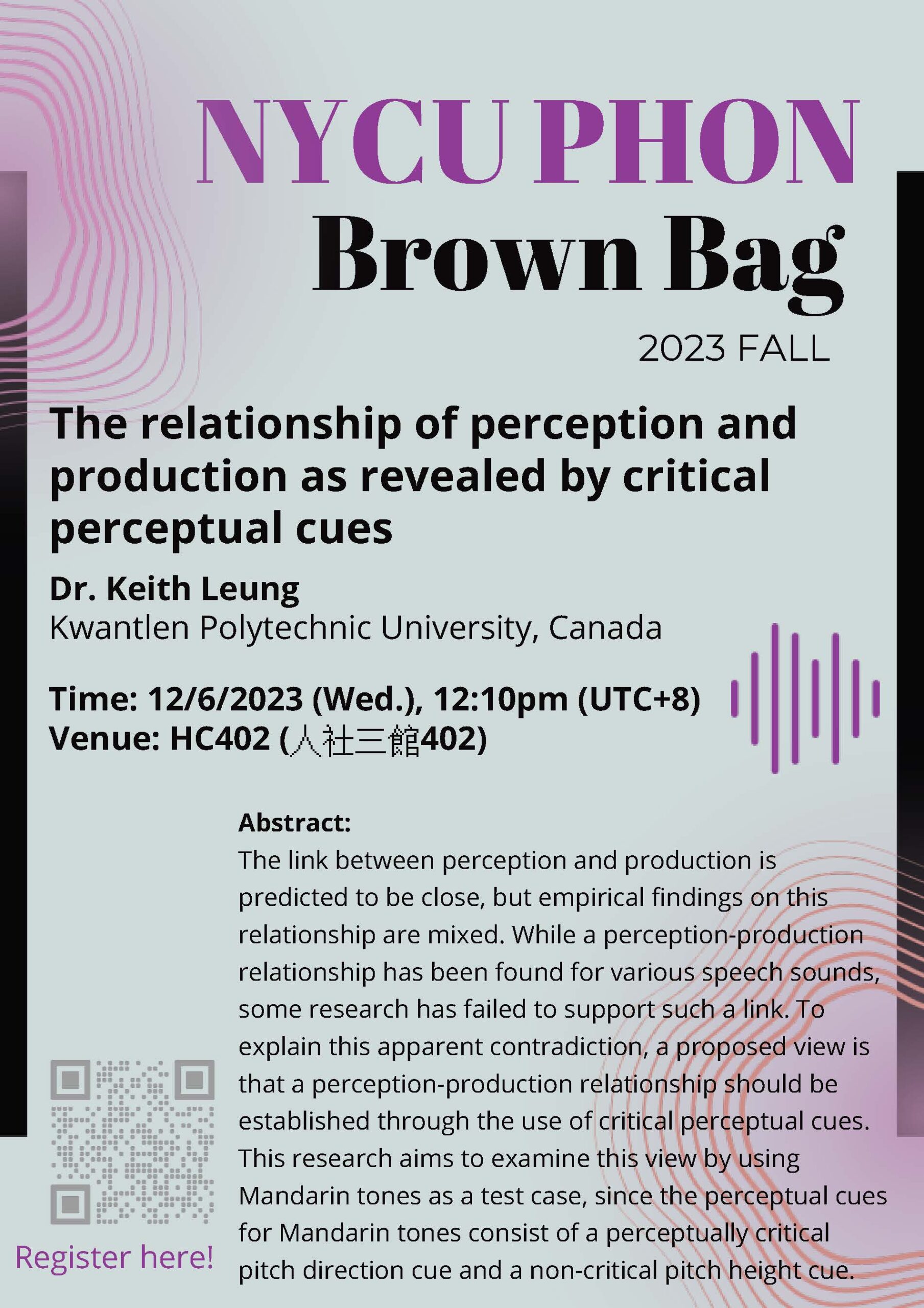 NYCU PHON
Brown Bag
2023 FALL

The relationship of perception and production as revealed by critical perceptual cues

Dr. Keith Leung
Kwantlen Polytechnic University, Canada

Time: 12/6/2023 (Wed.), 12:10pm (UTC+8)
Venue: HC402 (人社三館402)

Abstract:
The link between perception and production is predicted to be close, but empirical findings on this relationship are mixed. While a perception-production relationship has been found for various speech sounds, some research has failed to support such a link. To explain this apparent contradiction, a proposed view is that a perception-production relationship should be established through the use of critical perceptual cues. This research aims to examine this view by using Mandarin tones as a test case, since the perceptual cues for Mandarin tones consist of a perceptually critical pitch direction cue and a non-critical pitch height cue.

Register here!